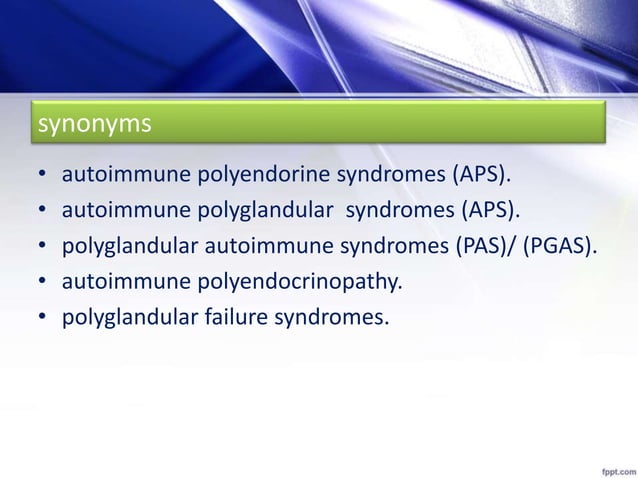 synonyms

• autoimmune polyendorine syndromes (APS).
• autoimmune polyglandular  syndromes (APS).
• polyglandular autoimmune syndromes (PAS)/ (PGAS).
• autoimmune polyendocrinopathy.
• polyglandular failure syndromes.

fppt.com